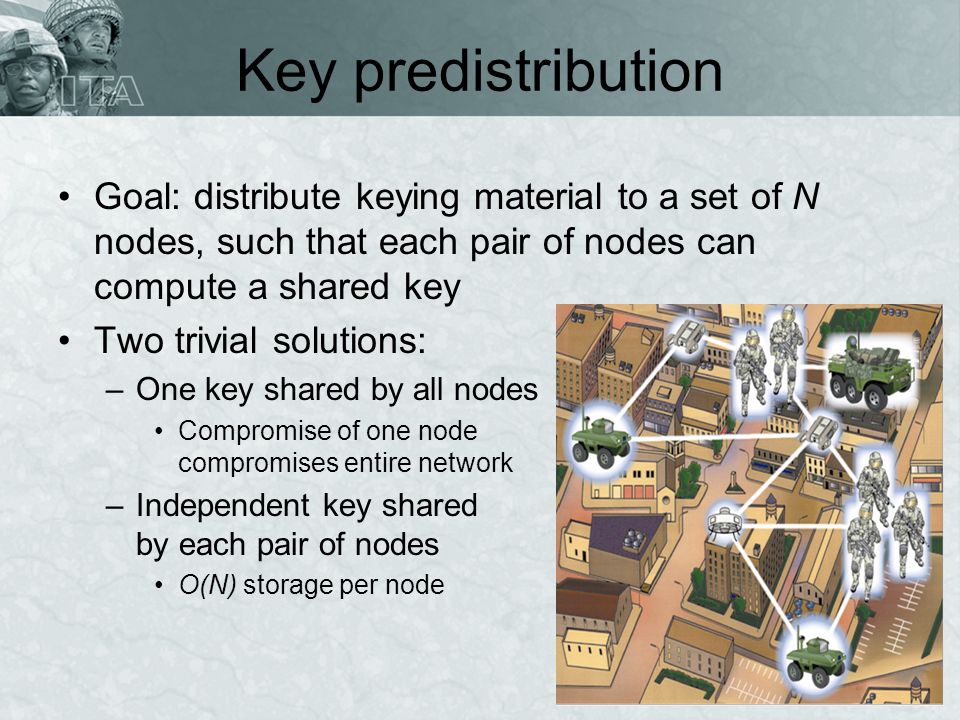 ITA

Key predistribution

• Goal: distribute keying material to a set of $N$ nodes, such that each pair of nodes can compute a shared key

• Two trivial solutions:
  – One key shared by all nodes
    • Compromise of one node compromises entire network
  – Independent key shared by each pair of nodes
    • $O(N)$ storage per node